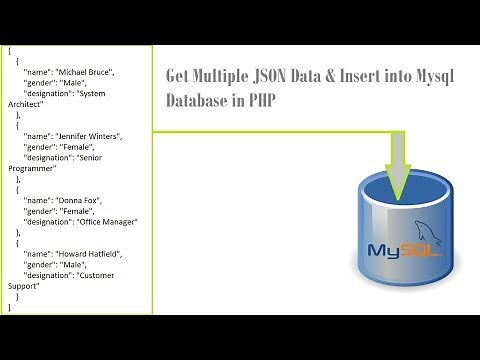 [
{
"name": "Michael Bruce",
"gender": "Male",
"designation": "System Architect"
},
{
"name": "Jennifer Winters",
"gender": "Female",
"designation": "Senior Programmer"
},
{
"name": "Donna Fox",
"gender": "Female",
"designation": "Office Manager"
},
{
"name": "Howard Hatfield",
"gender": "Male",
"designation": "Customer Support"
}
]

Get Multiple JSON Data & Insert into Mysql Database in PHP

MySQL